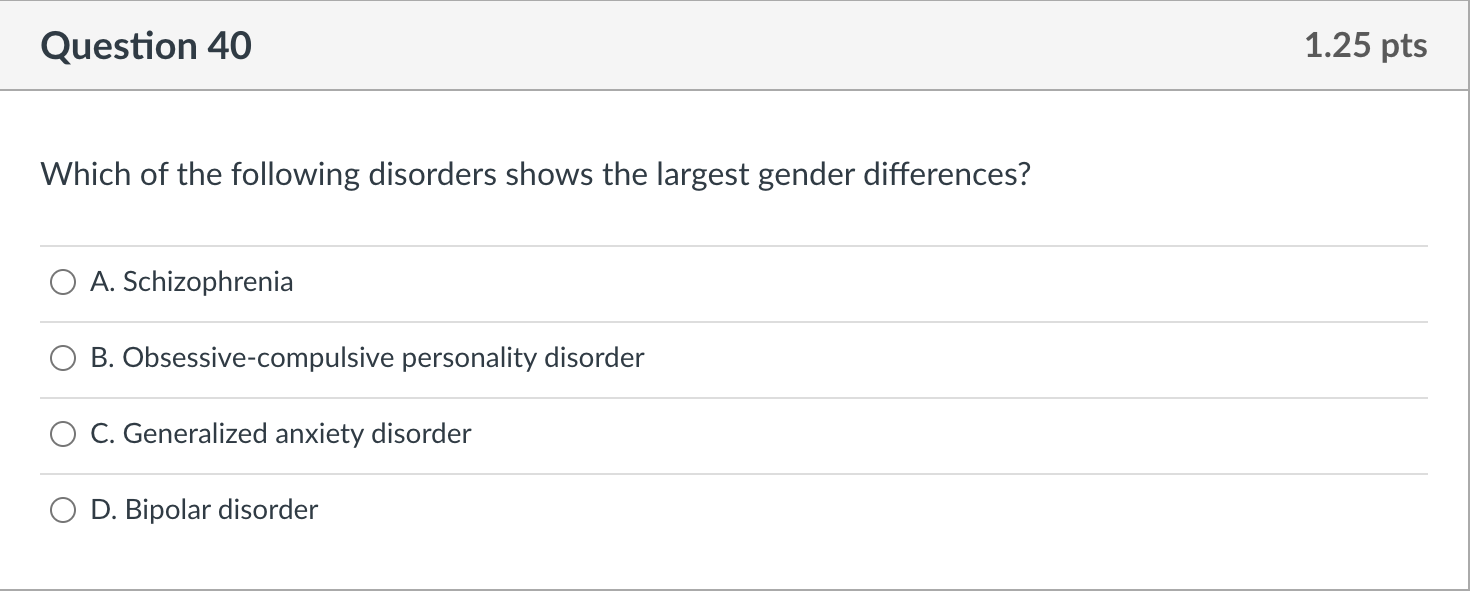 Question 40

1.25 pts

Which of the following disorders shows the largest gender differences?

A. Schizophrenia

B. Obsessive-compulsive personality disorder

C. Generalized anxiety disorder

D. Bipolar disorder